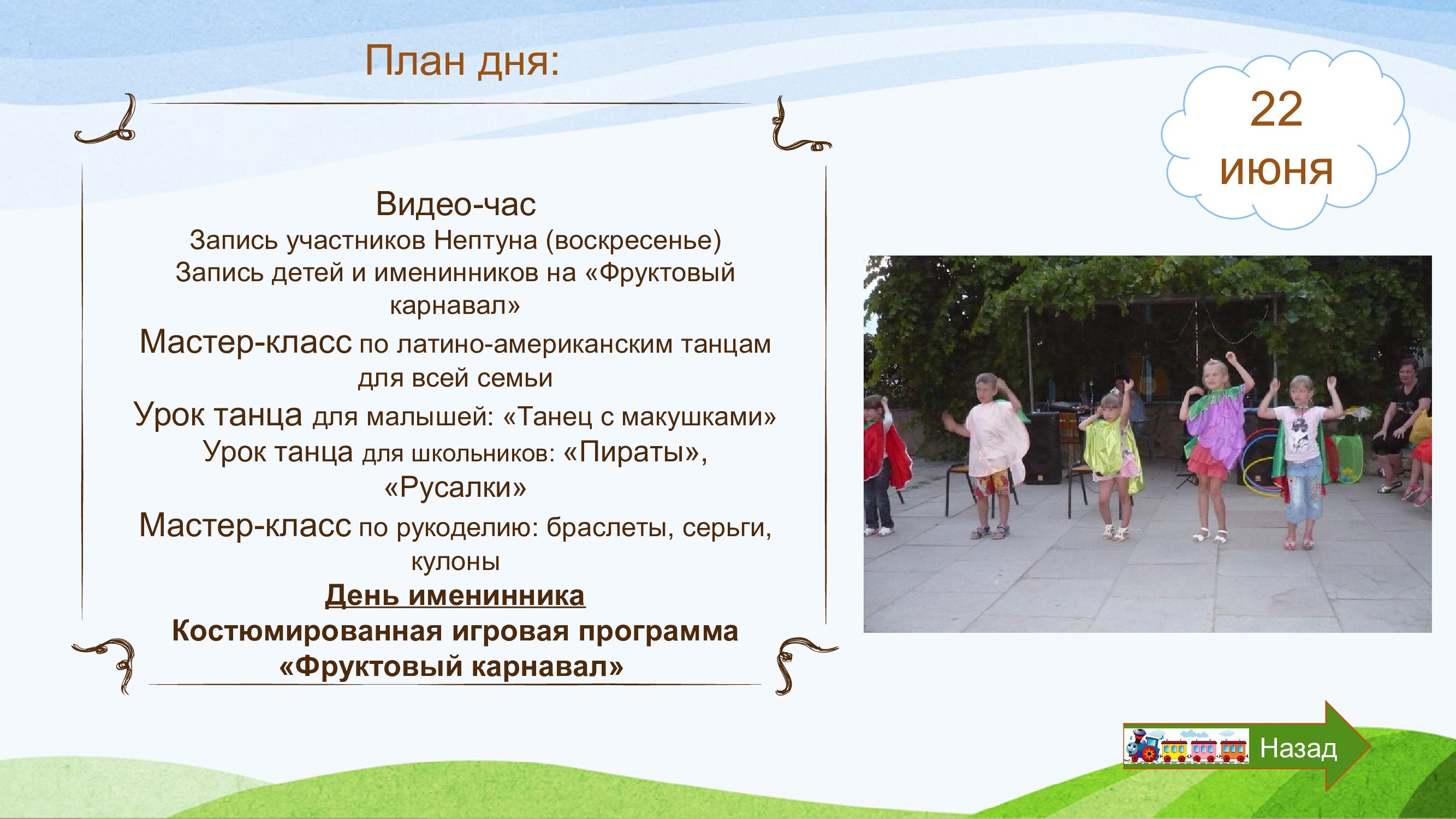 План дня:

22 июня

Видео-час
Запись участников Нептуна (воскресенье)
Запись детей и именинников на «Фруктовый карнавал»
Мастер-класс по латино-американским танцам для всей семьи
Урок танца для малышей: «Танец с макушками»
Урок танца для школьников: «Пираты», «Русалки»
Мастер-класс по рукоделию: браслеты, серьги, кулоны
День именинника
Костюмированная игровая программа «Фруктовый карнавал»

Назад